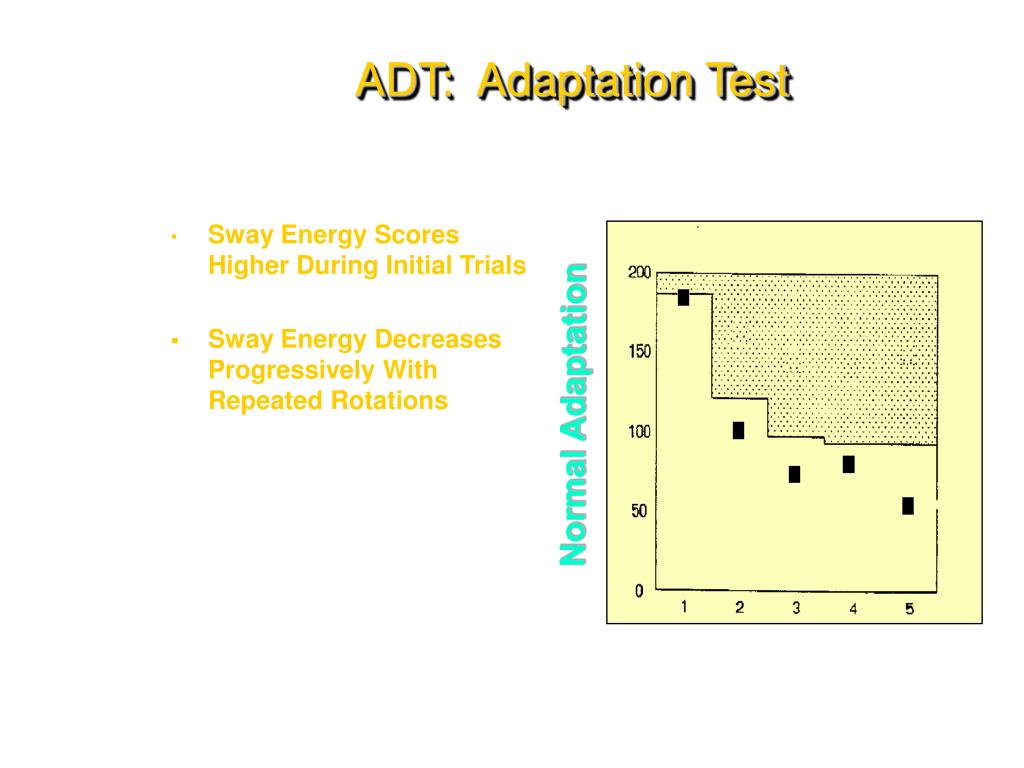 ADT: Adaptation Test

• Sway Energy Scores Higher During Initial Trials

▪ Sway Energy Decreases Progressively With Repeated Rotations

Normal Adaptation

200
150
100
50
0
1
2
3
4
5